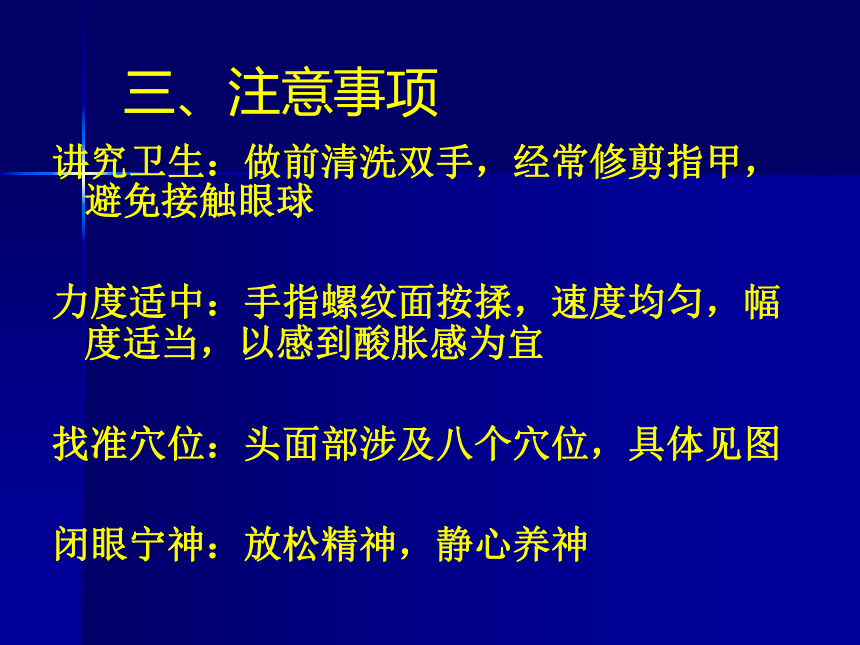 三、注意事项

讲究卫生：做前清洗双手，经常修剪指甲，避免接触眼球

力度适中：手指螺纹面按揉，速度均匀，幅度适当，以感到酸胀感为宜

找准穴位：头面部涉及八个穴位，具体见图

闭眼宁神：放松精神，静心养神